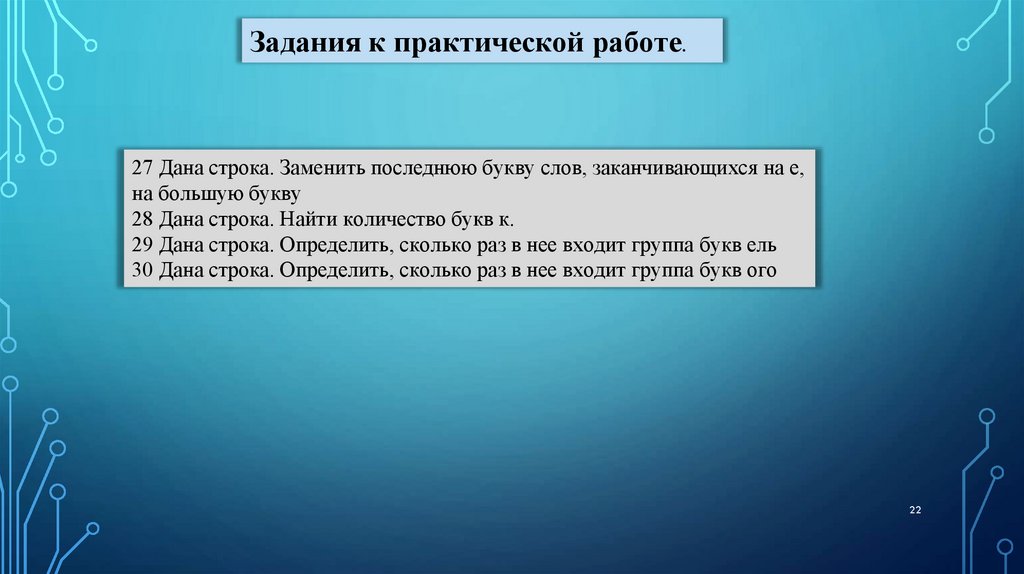 Задания к практической работе.

27 Дана строка. Заменить последнюю букву слов, заканчивающихся на е, на большую букву
28 Дана строка. Найти количество букв к.
29 Дана строка. Определить, сколько раз в нее входит группа букв ель
30 Дана строка. Определить, сколько раз в нее входит группа букв ого

22